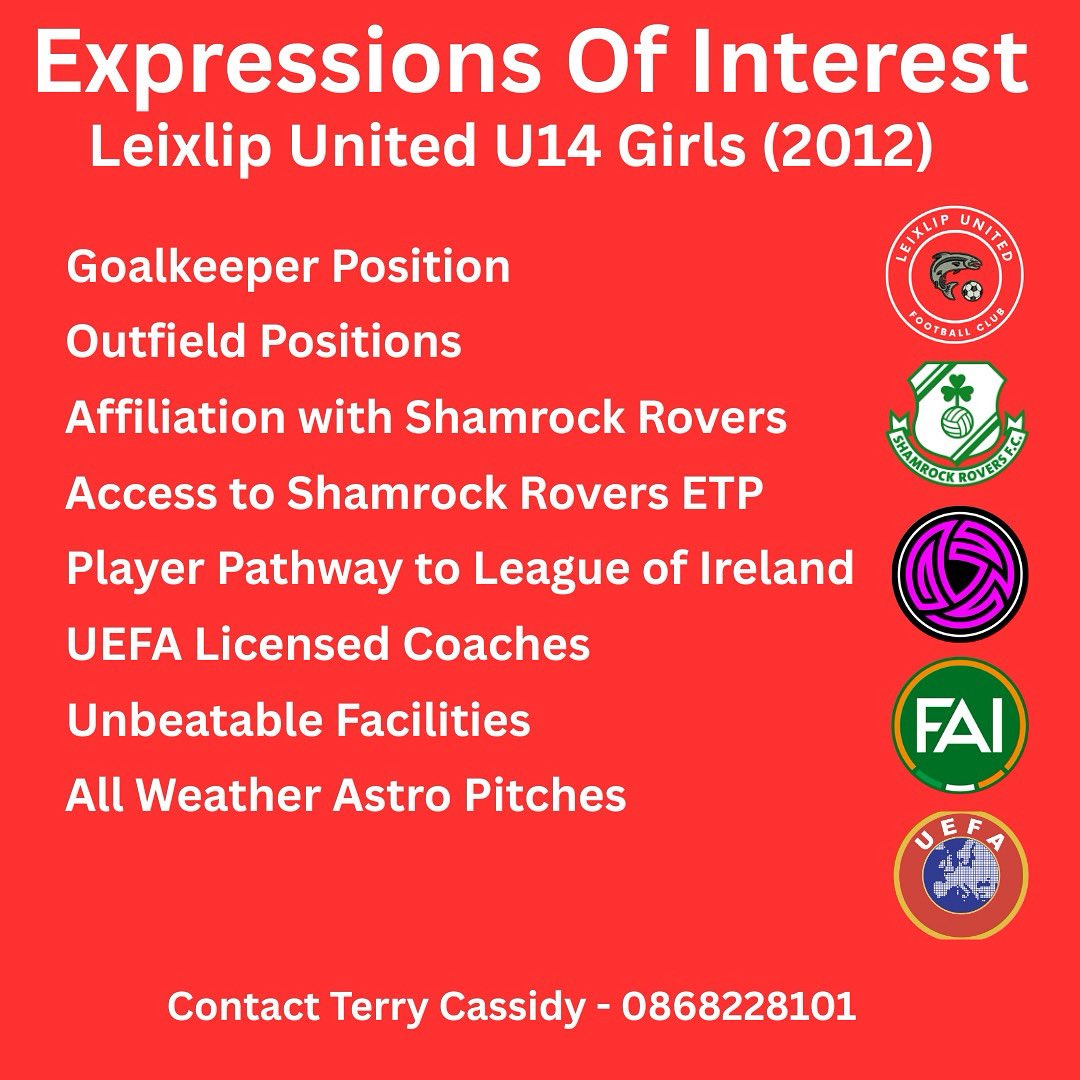 Expressions Of Interest
Leixlip United U14 Girls (2012)

Goalkeeper Position
Outfield Positions
Affiliation with Shamrock Rovers
Access to Shamrock Rovers ETP
Player Pathway to League of Ireland
UEFA Licensed Coaches
Unbeatable Facilities
All Weather Astro Pitches

LEIXLIP UNITED FOOTBALL CLUB

SHAMROCK ROVERS F.C.

FAI

UEFA

Contact Terry Cassidy - 0868228101